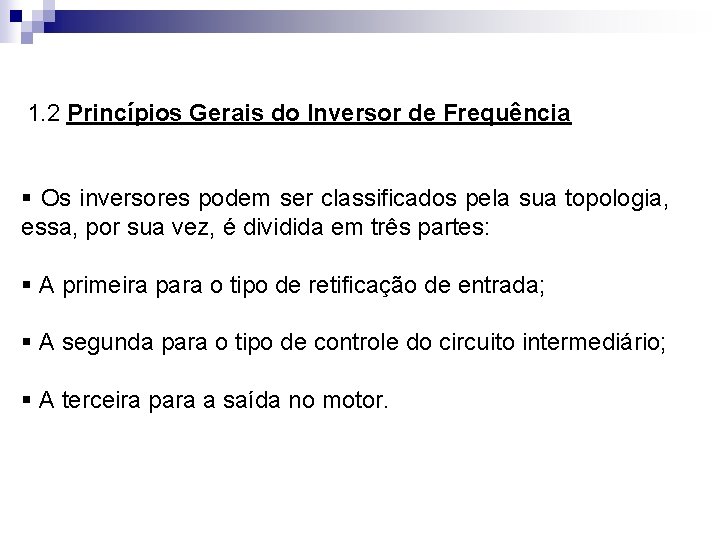 1.2 Princípios Gerais do Inversor de Frequência

▪ Os inversores podem ser classificados pela sua topologia, essa, por sua vez, é dividida em três partes:

▪ A primeira para o tipo de retificação de entrada;

▪ A segunda para o tipo de controle do circuito intermediário;

▪ A terceira para a saída no motor.